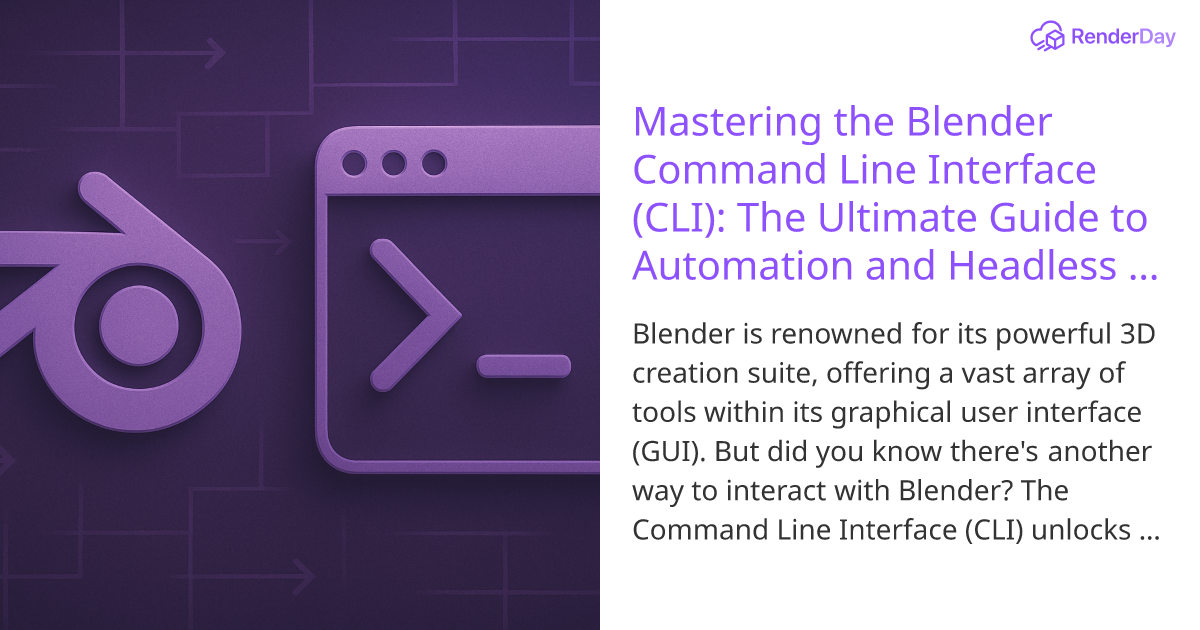 RenderDay

Mastering the Blender Command Line Interface (CLI): The Ultimate Guide to Automation and Headless ...

Blender is renowned for its powerful 3D creation suite, offering a vast array of tools within its graphical user interface (GUI). But did you know there's another way to interact with Blender? The Command Line Interface (CLI) unlocks ...